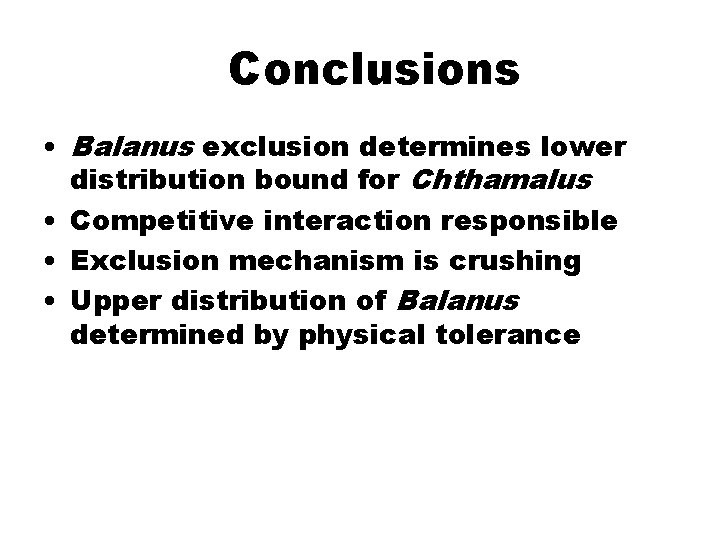 Conclusions

• Balanus exclusion determines lower distribution bound for Chthamalus
• Competitive interaction responsible
• Exclusion mechanism is crushing
• Upper distribution of Balanus determined by physical tolerance